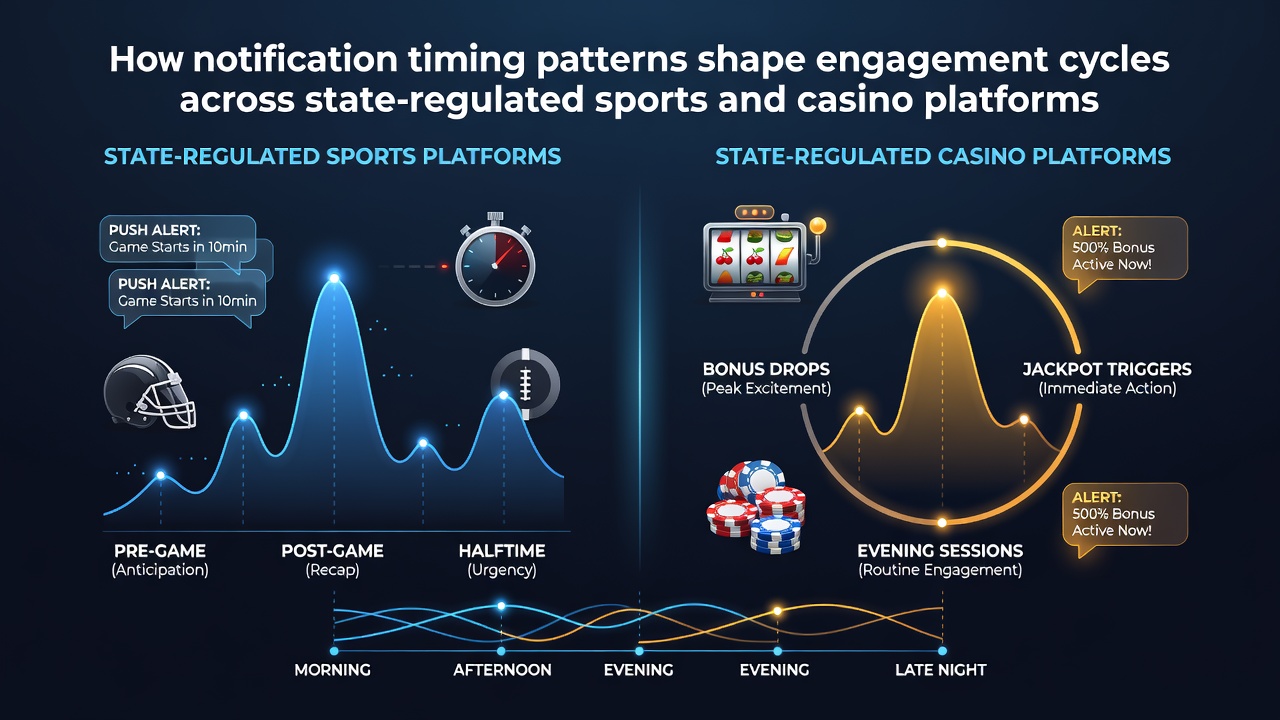 How notification timing patterns shape engagement cycles across state-regulated sports and casino platforms

STATE-REGULATED SPORTS PLATFORMS

PUSH ALERT:
Game Starts in 10min

PUSH ALERT:
Game Starts in 10min

PRE-GAME
(Anticipation)

POST-GAME
(Recap)

HALFTIME
(Urgency)

STATE-REGULATED CASINO PLATFORMS

ALERT:
500% Bonus
Active Now!

BONUS DROPS
(Peak Excitement)

JACKPOT TRIGGERS
(Immediate Action)

ALERT:
500% Bonus
Active Now!

EVENING SESSIONS
(Routine Engagement)

MORNING

AFTERNOON

EVENING

EVENING

LATE NIGHT